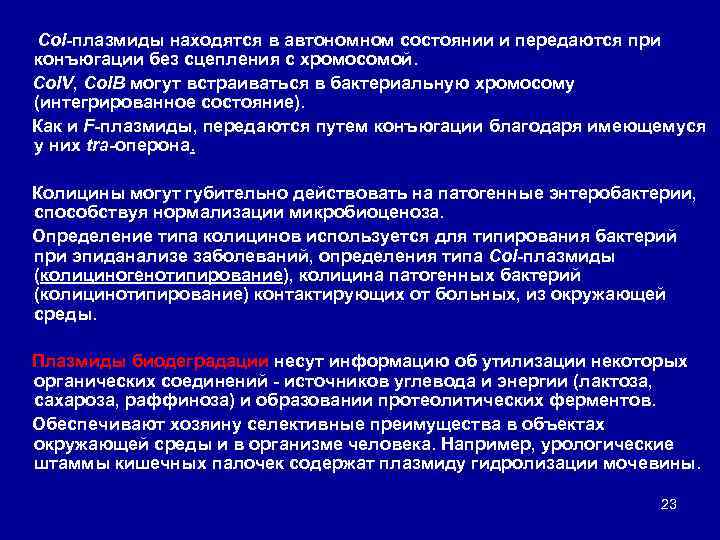 Col-плазмиды находятся в автономном состоянии и передаются при конъюгации без сцепления с хромосомой.

ColV, ColB могут встраиваться в бактериальную хромосому (интегрированное состояние).

Как и F-плазмиды, передаются путем конъюгации благодаря имеющемуся у них tra-оперона.

Колицины могут губительно действовать на патогенные энтеробактерии, способствуя нормализации микробиоценоза.

Определение типа колицинов используется для типирования бактерий при эпиданализе заболеваний, определения типа Col-плазмиды (колициногенотипирование), колицина патогенных бактерий (колицинотипирование) контактирующих от больных, из окружающей среды.

Плазмиды биодеградации несут информацию об утилизации некоторых органических соединений - источников углевода и энергии (лактоза, сахароза, раффиноза) и образовании протеолитических ферментов.

Обеспечивают хозяину селективные преимущества в объектах окружающей среды и в организме человека. Например, урологические штаммы кишечных палочек содержат плазмиду гидролизации мочевины.

23